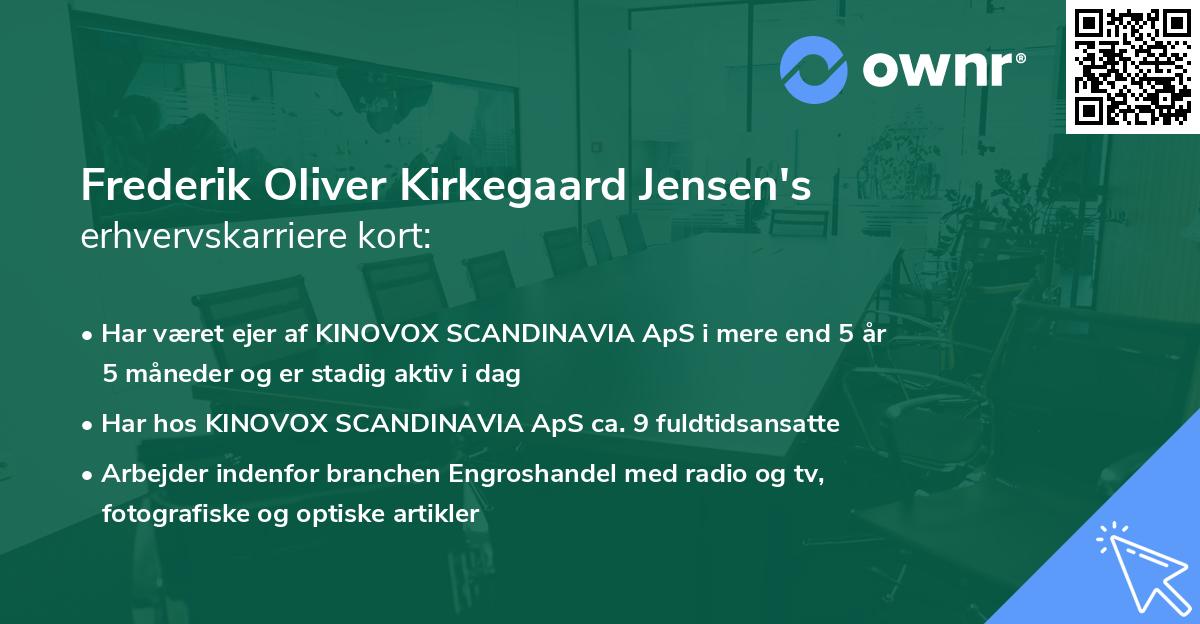 ownr®

Frederik Oliver Kirkegaard Jensen's
erhvervskarriere kort:

• Har været ejer af KINOVOX SCANDINAVIA ApS i mere end 5 år 5 måneder og er stadig aktiv i dag
• Har hos KINOVOX SCANDINAVIA ApS ca. 9 fuldtidsansatte
• Arbejder indenfor branchen Engroshandel med radio og tv, fotografiske og optiske artikler